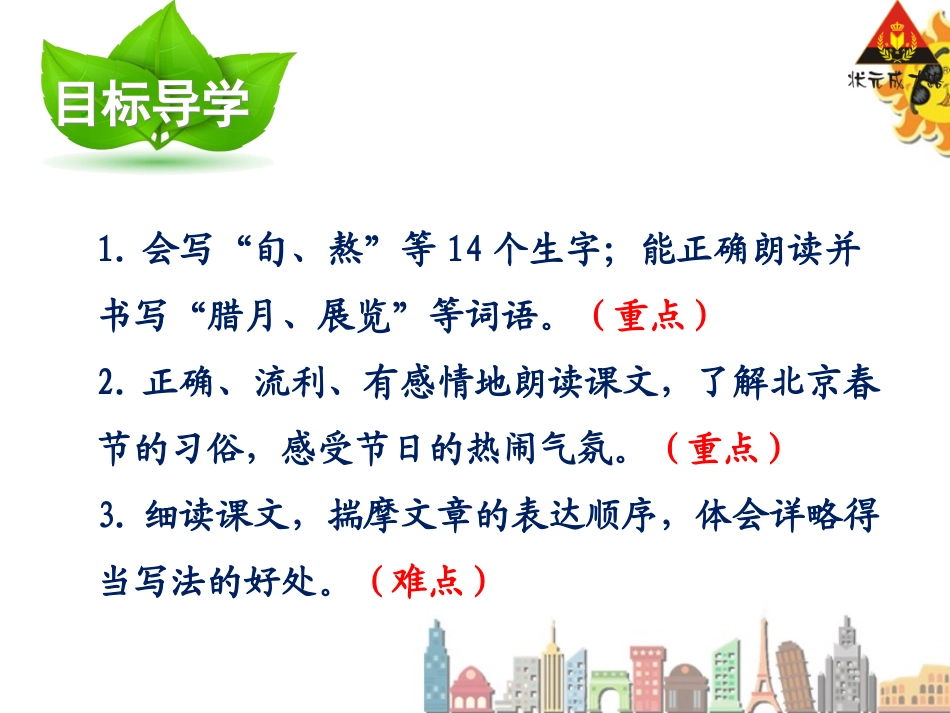 目标导学

状元成才路

1. 会写“旬、熬”等 14 个生字；能正确朗读并书写“腊月、展览”等词语。（重点）

2. 正确、流利、有感情地朗读课文，了解北京春节的习俗，感受节日的热闹气氛。（重点）

3. 细读课文，揣摩文章的表达顺序，体会详略得当写法的好处。（难点）